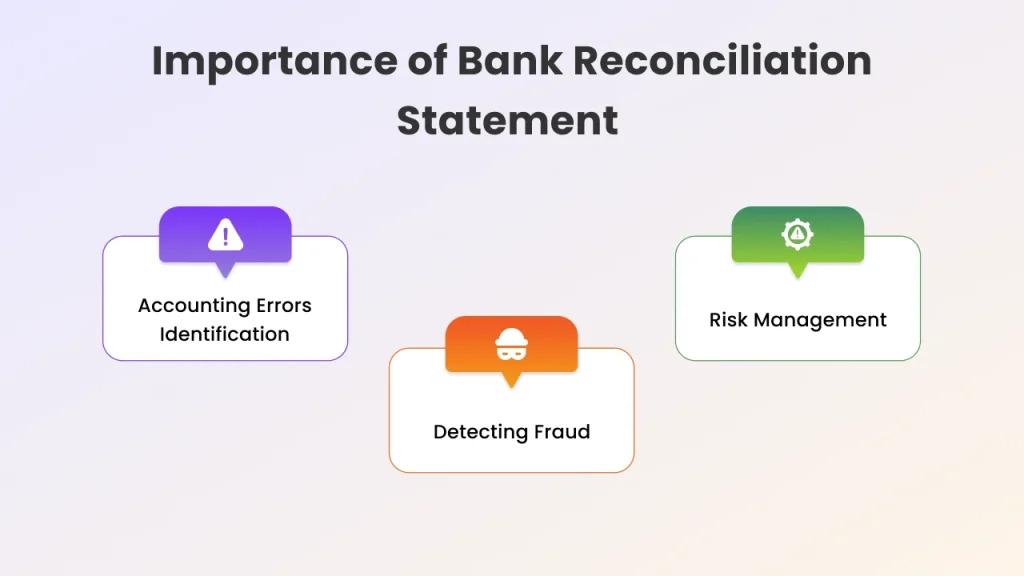 Importance of Bank Reconciliation Statement

Accounting Errors Identification

Detecting Fraud

Risk Management